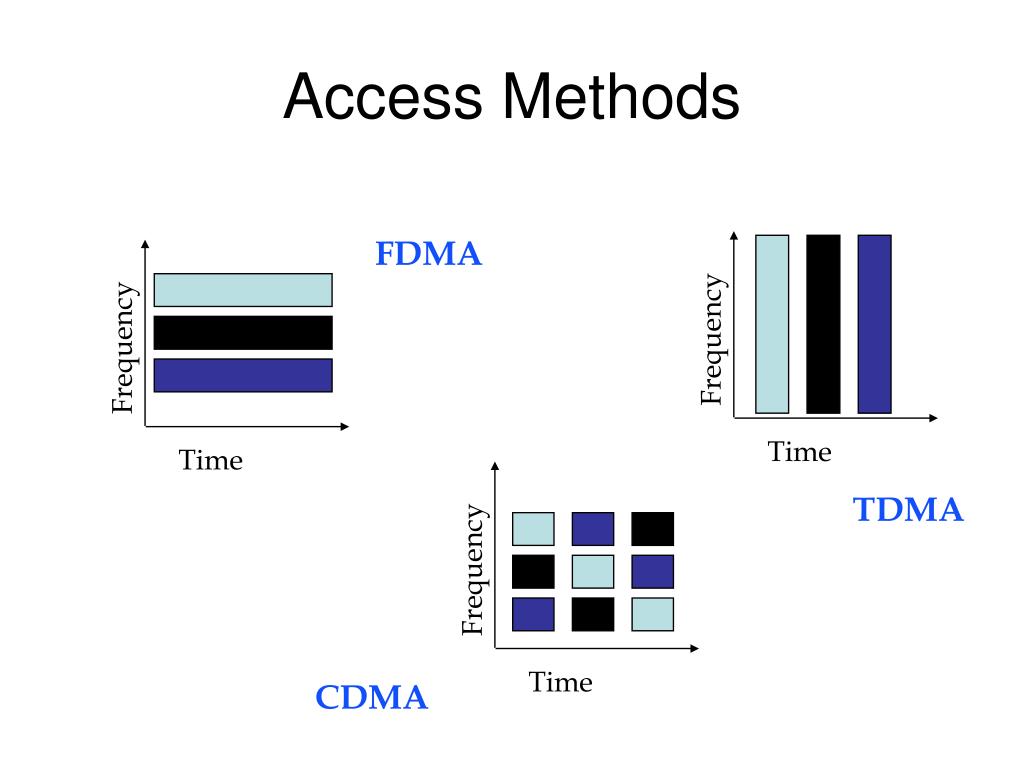 Access Methods

Frequency

Time

FDMA

Frequency

Time

TDMA

Frequency

Time

CDMA